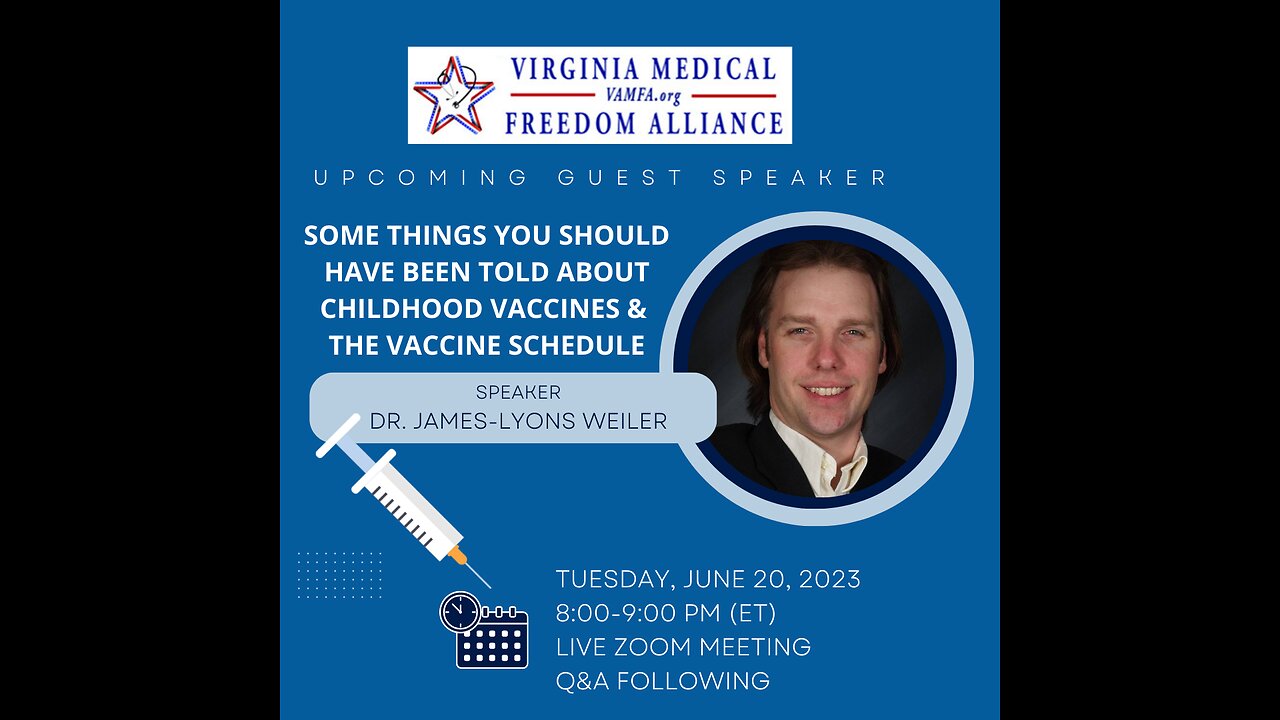 VIRGINIA MEDICAL
VAMFA.org
FREEDOM ALLIANCE

UPCOMING GUEST SPEAKER

SOME THINGS YOU SHOULD HAVE BEEN TOLD ABOUT CHILDHOOD VACCINES & THE VACCINE SCHEDULE

SPEAKER
DR. JAMES-LYONS WEILER

TUESDAY, JUNE 20, 2023
8:00-9:00 PM (ET)
LIVE ZOOM MEETING
Q&A FOLLOWING